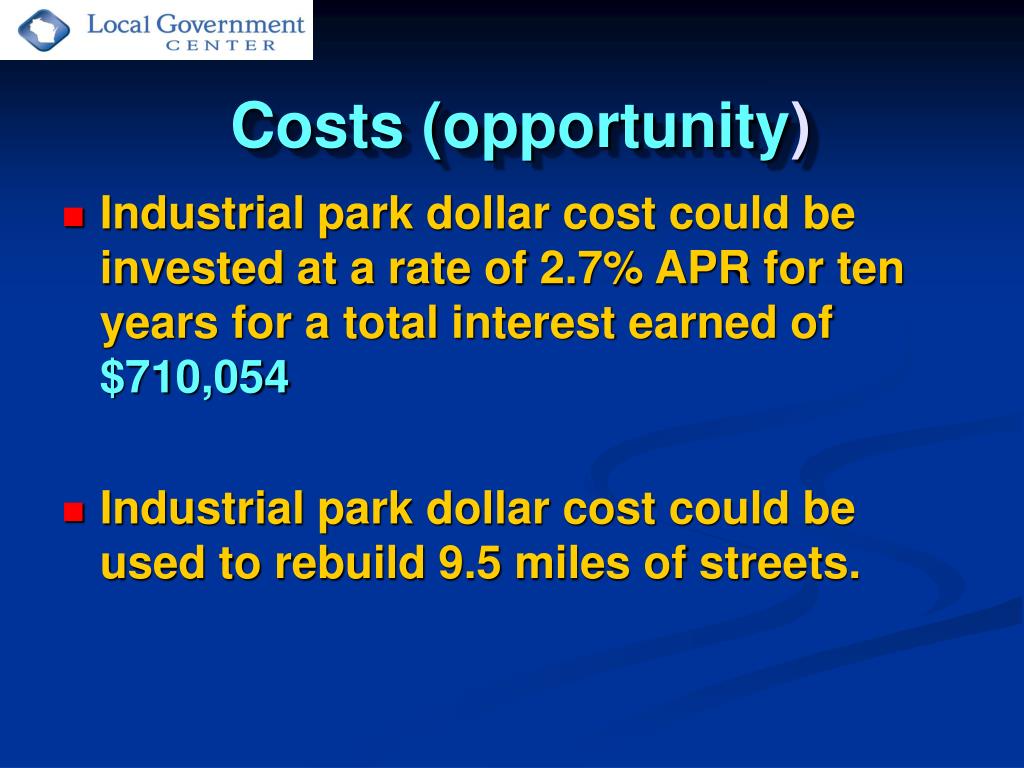 Local Government
CENTER

Costs (opportunity)

Industrial park dollar cost could be invested at a rate of 2.7% APR for ten years for a total interest earned of $710,054

Industrial park dollar cost could be used to rebuild 9.5 miles of streets.